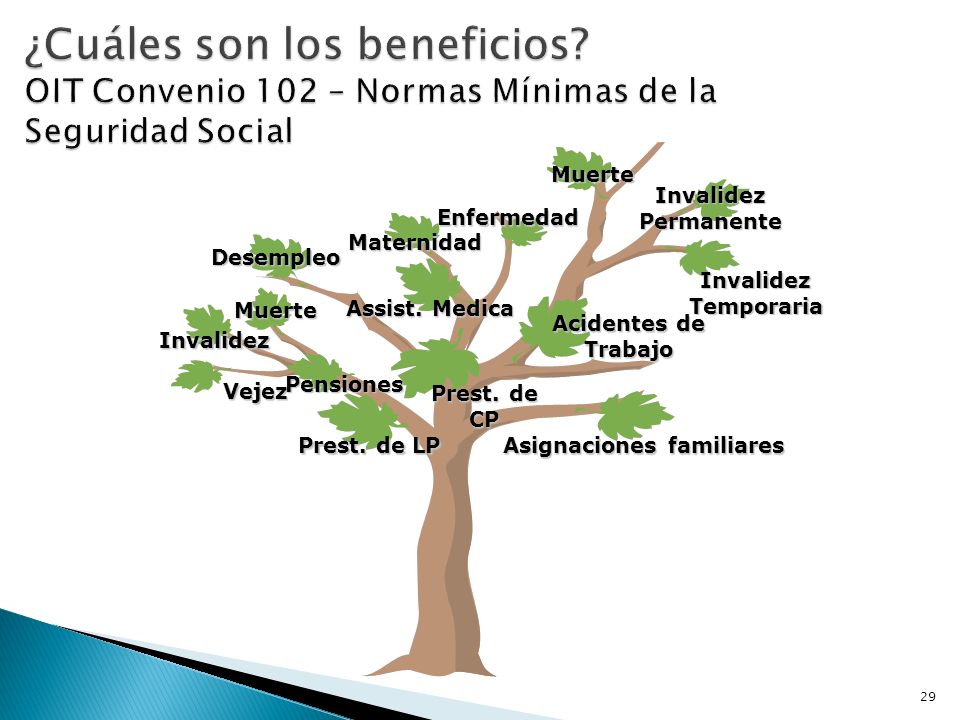 ¿Cuáles son los beneficios?
OIT Convenio 102 – Normas Mínimas de la Seguridad Social

Muerte

Invalidez Permanente

Enfermedad

Maternidad

Desempleo

Invalidez Temporaria

Muerte

Assist. Medica

Acidentes de Trabajo

Invalidez

Vejez

Pensiones

Prest. de CP

Prest. de LP

Asignaciones familiares

29